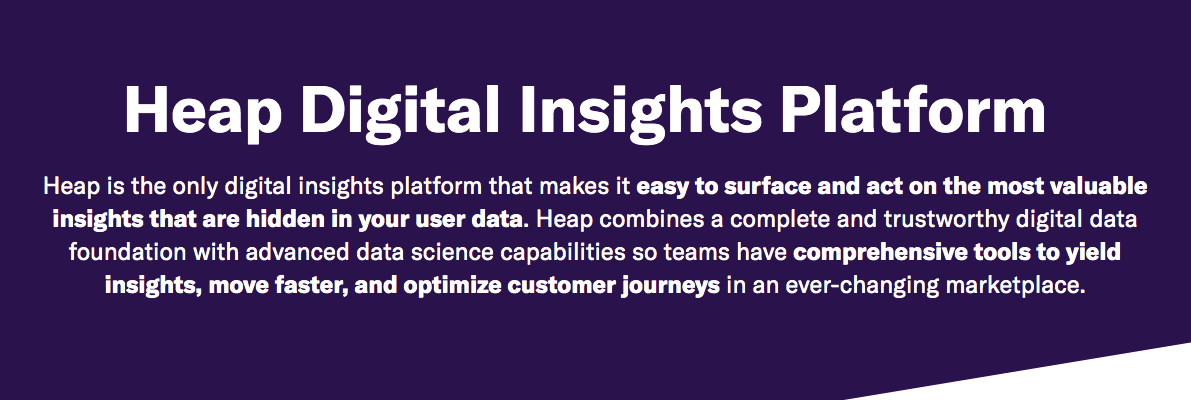 Heap Digital Insights Platform

Heap is the only digital insights platform that makes it easy to surface and act on the most valuable insights that are hidden in your user data. Heap combines a complete and trustworthy digital data foundation with advanced data science capabilities so teams have comprehensive tools to yield insights, move faster, and optimize customer journeys in an ever-changing marketplace.